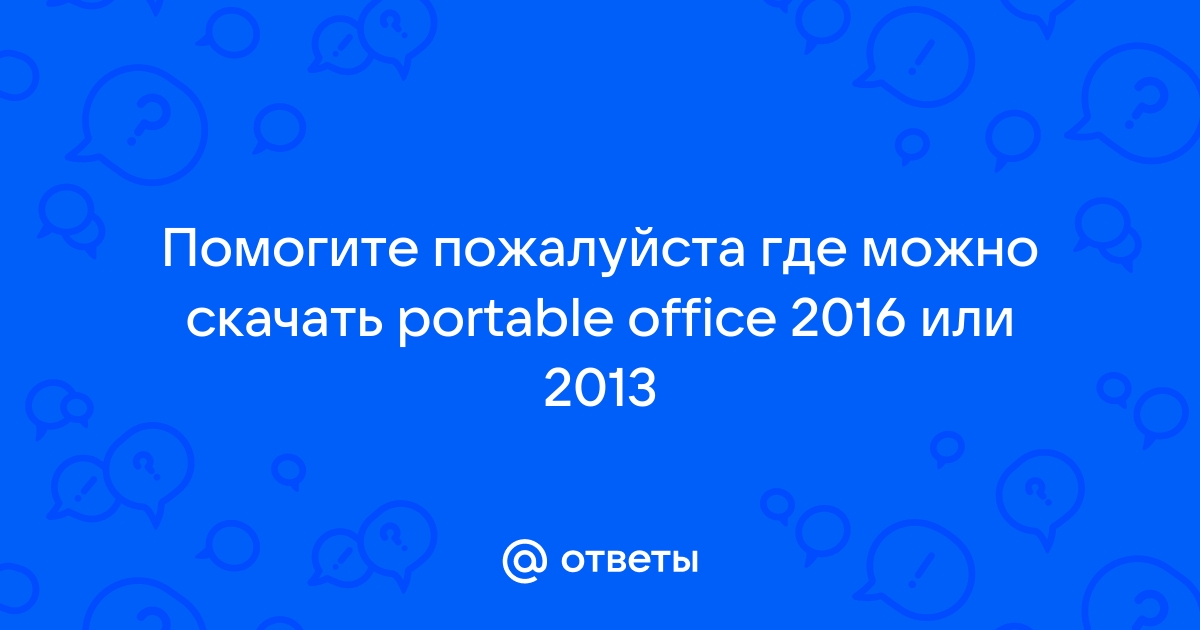 Помогите пожалуйста где можно скачать portable office 2016 или 2013

@ ответы